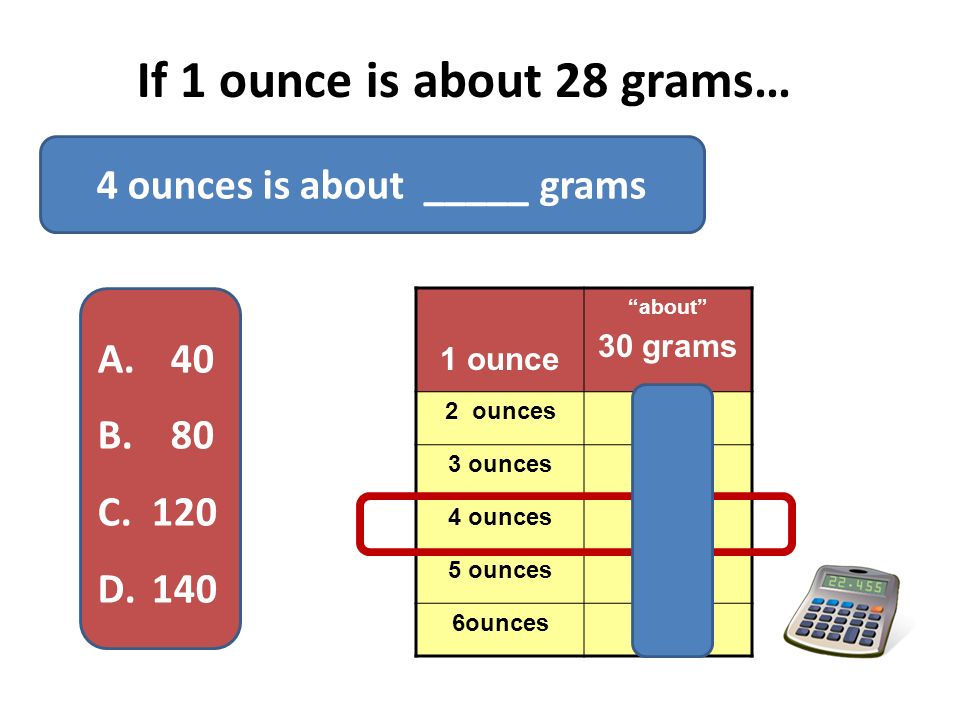 If 1 ounce is about 28 grams…

4 ounces is about _____ grams

A. 40

B. 80

C. 120

D. 140

| 1 ounce | “about” 30 grams |
|---|---|
| 2 ounces | |
| 3 ounces | |
| 4 ounces | |
| 5 ounces | |
| 6ounces | |

22.455